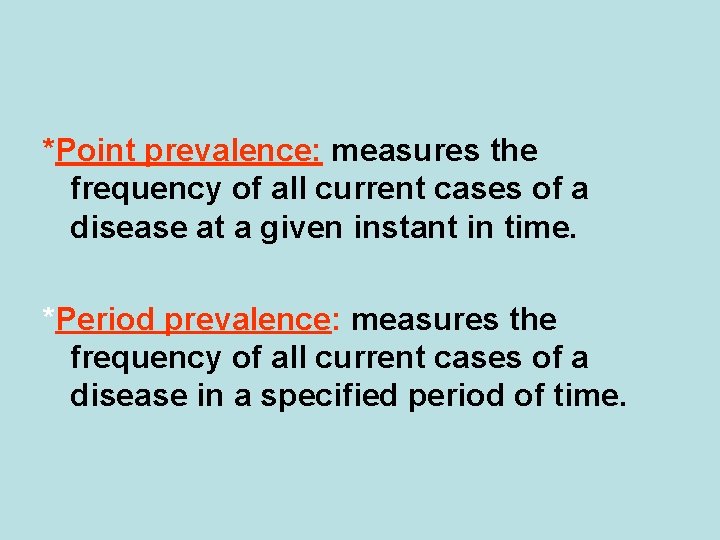 *Point prevalence: measures the frequency of all current cases of a disease at a given instant in time.

*Period prevalence: measures the frequency of all current cases of a disease in a specified period of time.